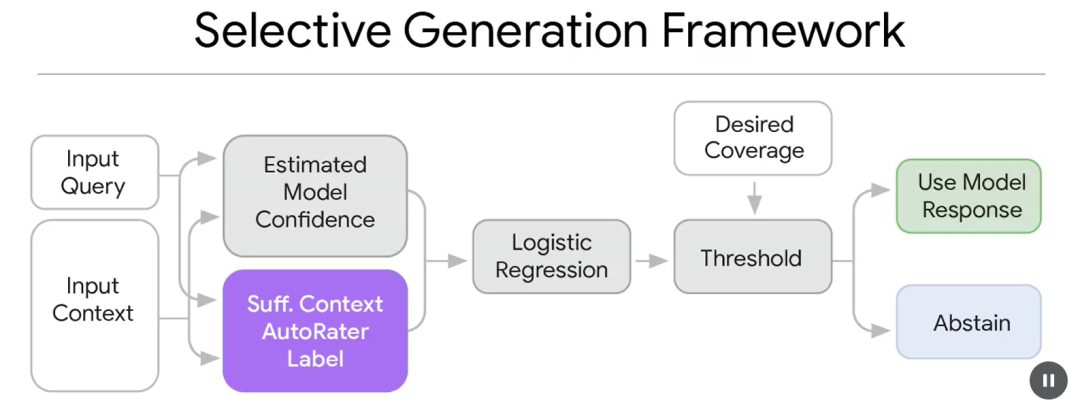 Selective Generation Framework

Input Query

Input Context

Estimated Model Confidence

Suff. Context AutoRater Label

Logistic Regression

Desired Coverage

Threshold

Use Model Response

Abstain